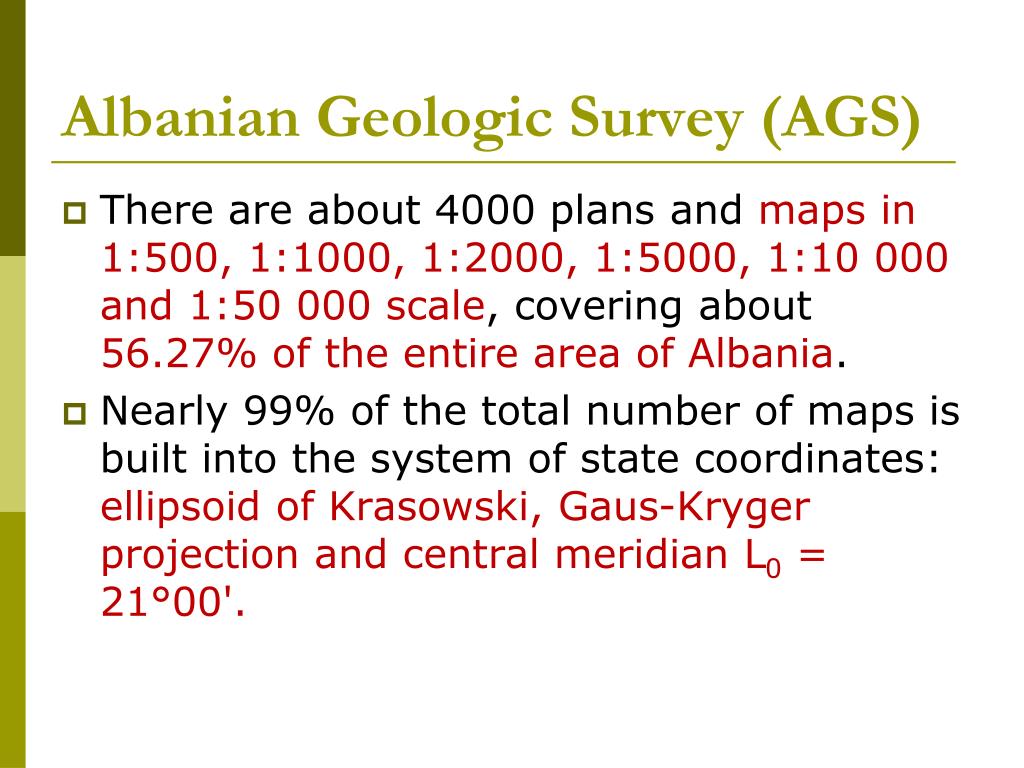 Albanian Geologic Survey (AGS)

There are about 4000 plans and maps in 1:500, 1:1000, 1:2000, 1:5000, 1:10 000 and 1:50 000 scale, covering about 56.27% of the entire area of Albania.

Nearly 99% of the total number of maps is built into the system of state coordinates: ellipsoid of Krasowski, Gaus-Kryger projection and central meridian $L_0$ = 21°00'.